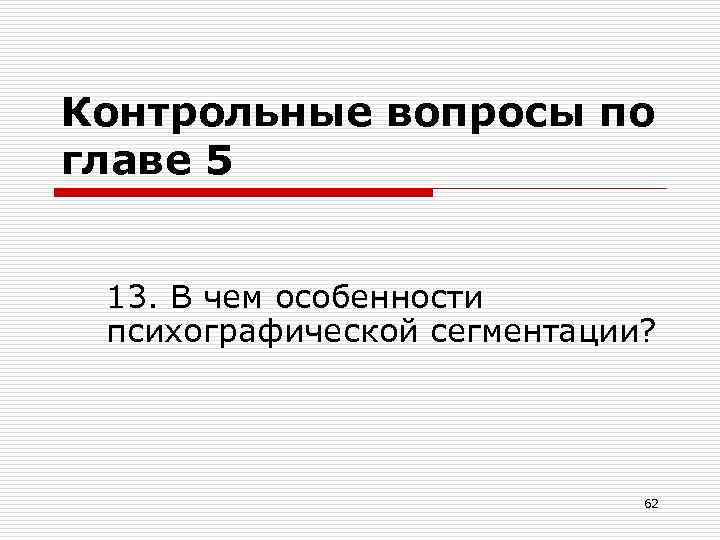 Контрольные вопросы по главе 5

13. В чем особенности психографической сегментации?

62